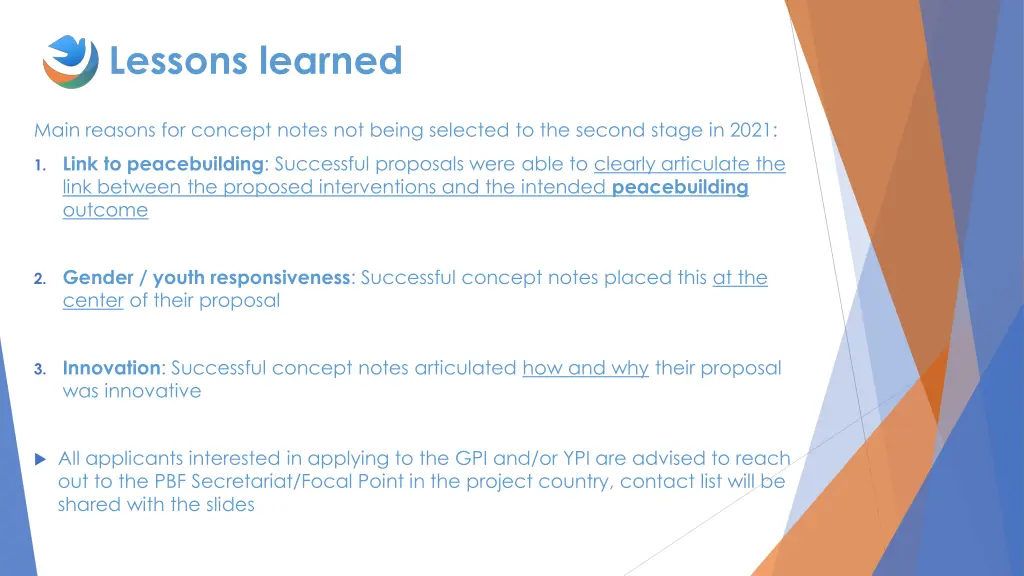 Lessons learned

Main reasons for concept notes not being selected to the second stage in 2021:

1. Link to peacebuilding: Successful proposals were able to clearly articulate the link between the proposed interventions and the intended peacebuilding outcome

2. Gender / youth responsiveness: Successful concept notes placed this at the center of their proposal

3. Innovation: Successful concept notes articulated how and why their proposal was innovative

All applicants interested in applying to the GPI and/or YPI are advised to reach out to the PBF Secretariat/Focal Point in the project country, contact list will be shared with the slides